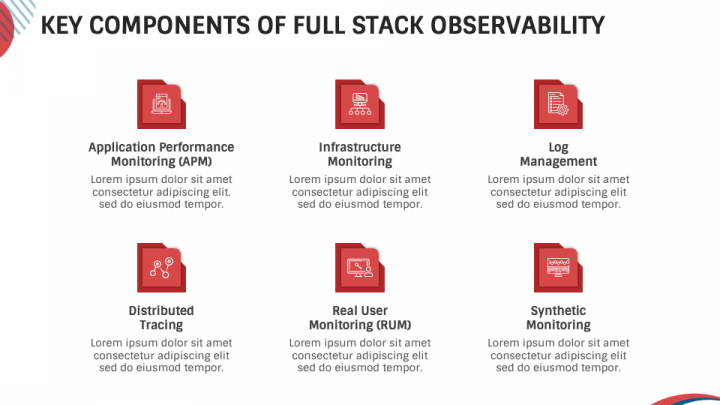 KEY COMPONENTS OF FULL STACK OBSERVABILITY

Application Performance Monitoring (APM)
Lorem ipsum dolor sit amet consectetur adipiscing elit. sed do eiusmod tempor.

Infrastructure Monitoring
Lorem ipsum dolor sit amet consectetur adipiscing elit sed do eiusmod tempor.

Log Management
Lorem ipsum dolor sit amet consectetur adipiscing elit sed do eiusmod tempor.

Distributed Tracing
Lorem ipsum dolor sit amet consectetur adipiscing elit sed do eiusmod tempor.

Real User Monitoring (RUM)
Lorem ipsum dolor sit amet consectetur adipiscing elit sed do eiusmod tempor.

Synthetic Monitoring
Lorem ipsum dolor sit amet consectetur adipiscing elit sed do eiusmod tempor.